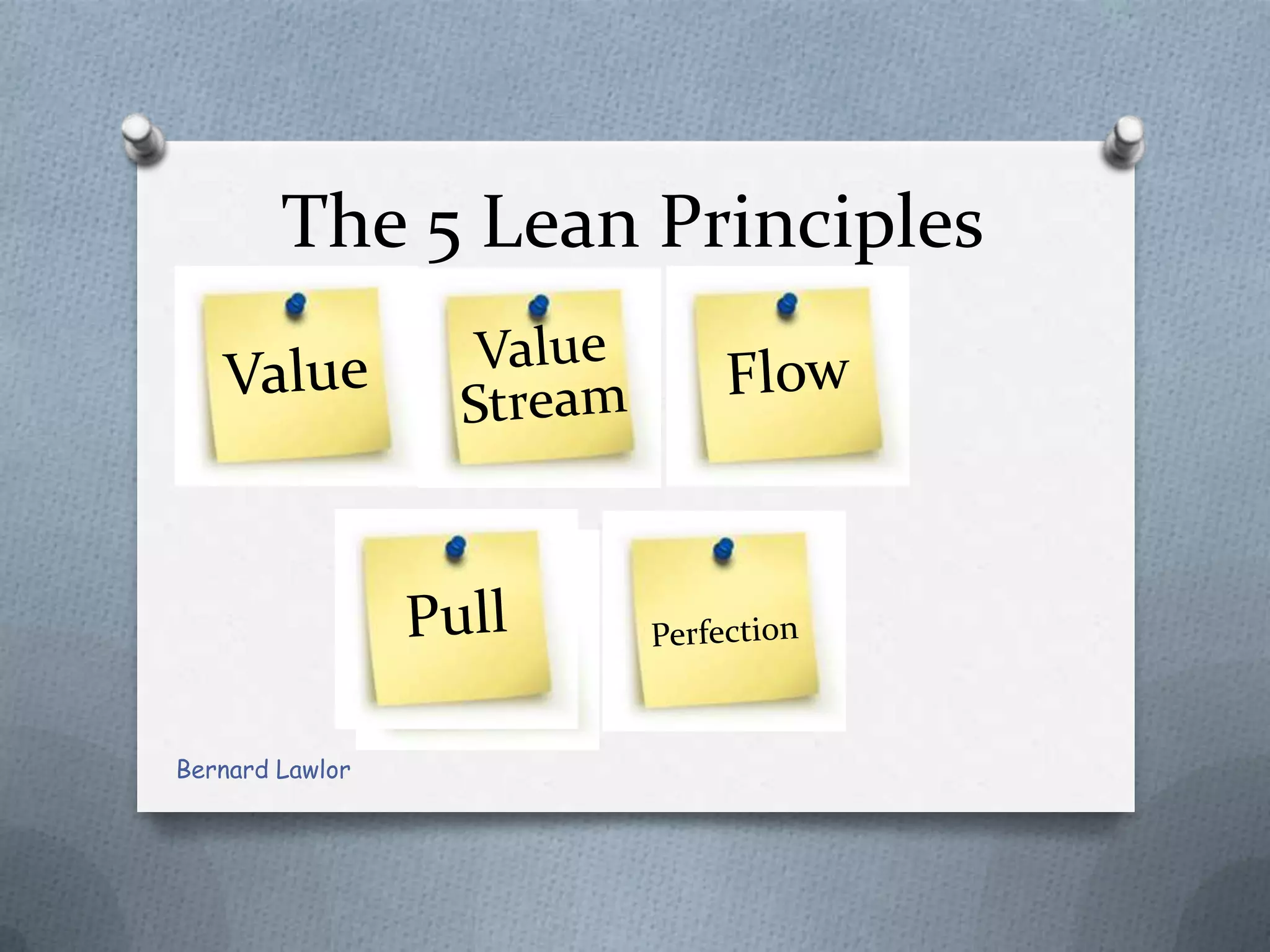 The 5 Lean Principles

Value

Value Stream

Flow

Pull

Perfection

Bernard Lawlor